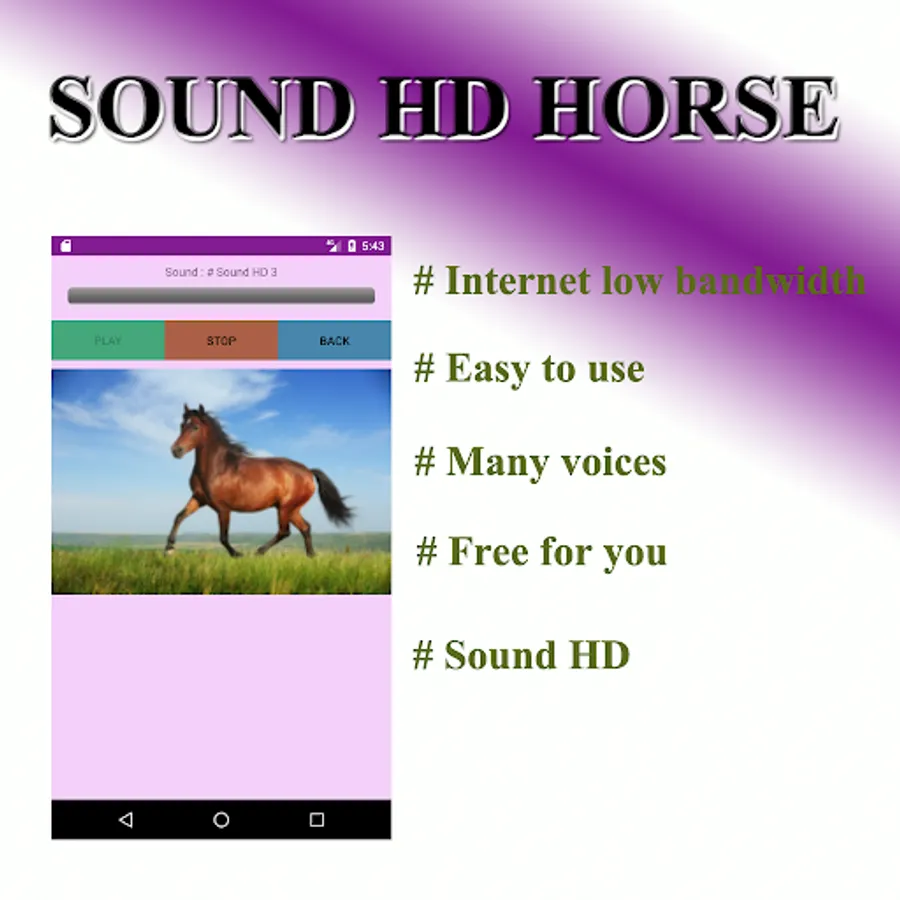 SOUND HD HORSE

5:43

Sound : # Sound HD 3

PLAY

STOP

BACK

# Internet low bandwidth

# Easy to use

# Many voices

# Free for you

# Sound HD